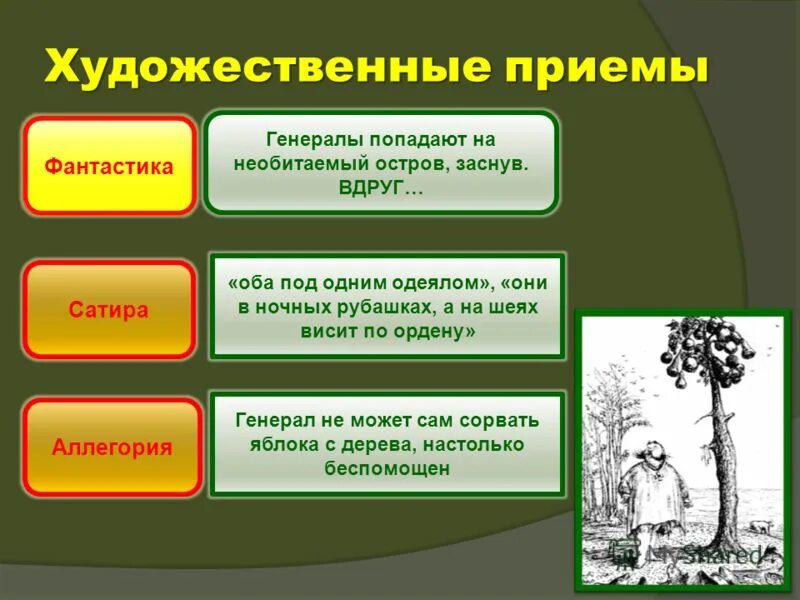 Художественные приемы

Фантастика

Генералы попадают на необитаемый остров, заснув. ВДРУГ…

Сатира

«оба под одним одеялом», «они в ночных рубашках, а на шеях висит по ордену»

Аллегория

Генерал не может сам сорвать яблока с дерева, настолько беспомощен

MyShared